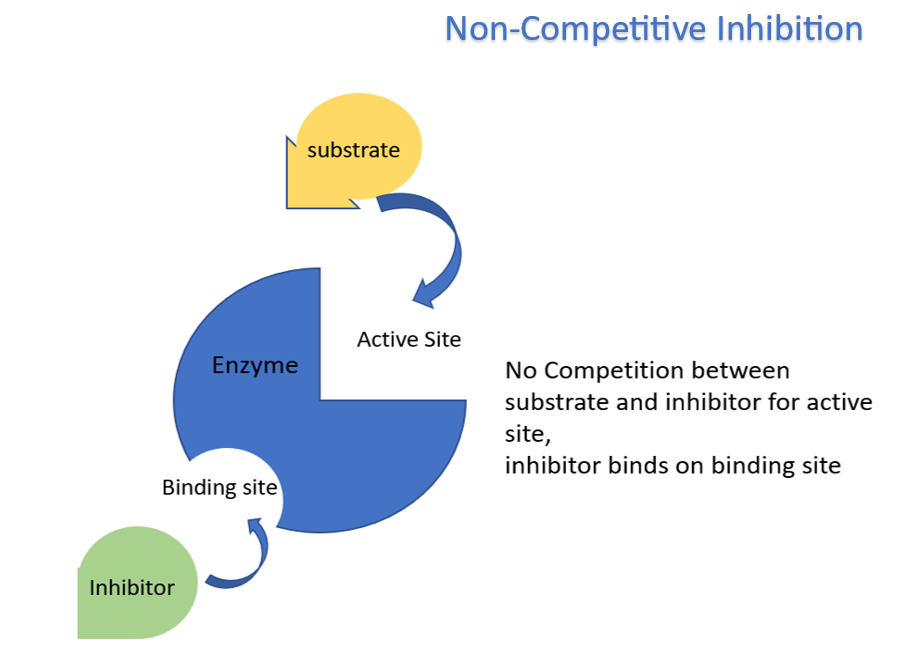 Non-Competitive Inhibition

substrate

Active Site

Enzyme

Binding site

Inhibitor

No Competition between substrate and inhibitor for active site,
inhibitor binds on binding site